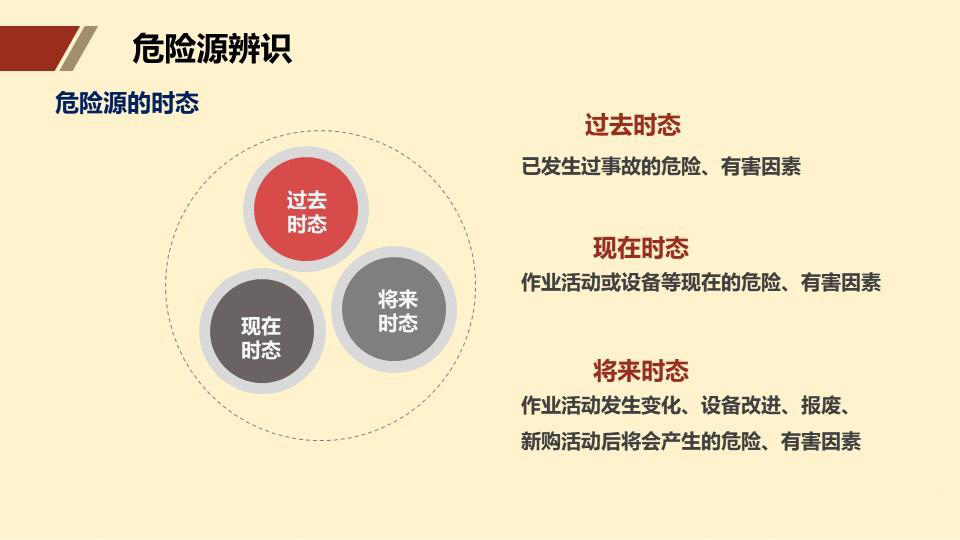 危险源辨识

危险源的时态

过去时态

现在时态

将来时态

过去时态

已发生过事故的危险、有害因素

现在时态

作业活动或设备等现在的危险、有害因素

将来时态

作业活动发生变化、设备改进、报废、新购活动后将会产生的危险、有害因素